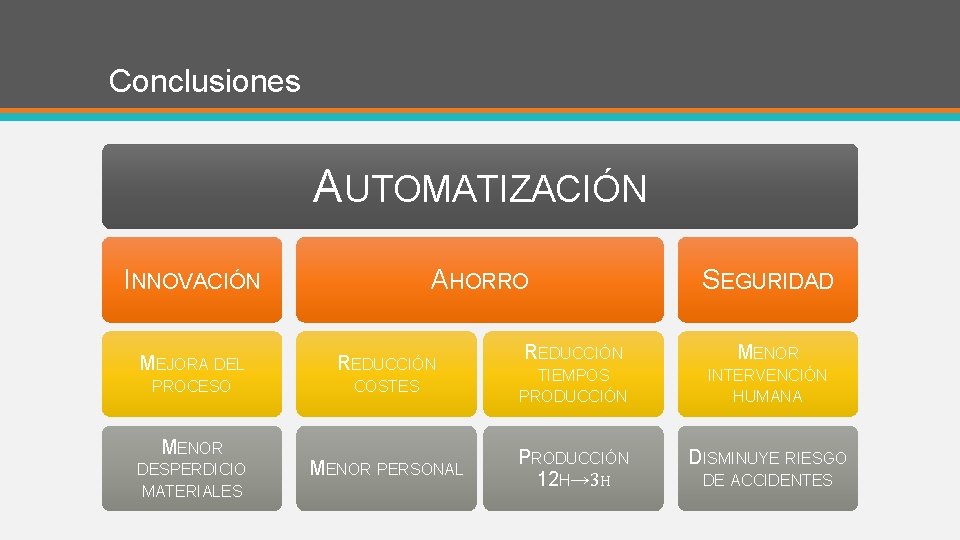 Conclusiones

AUTOMATIZACIÓN

INNOVACIÓN

AHORRO

SEGURIDAD

MEJORA DEL PROCESO

REDUCCIÓN COSTES

REDUCCIÓN TIEMPOS PRODUCCIÓN

MENOR INTERVENCIÓN HUMANA

MENOR DESPERDICIO MATERIALES

MENOR PERSONAL

PRODUCCIÓN 12H→3H

DISMINUYE RIESGO DE ACCIDENTES